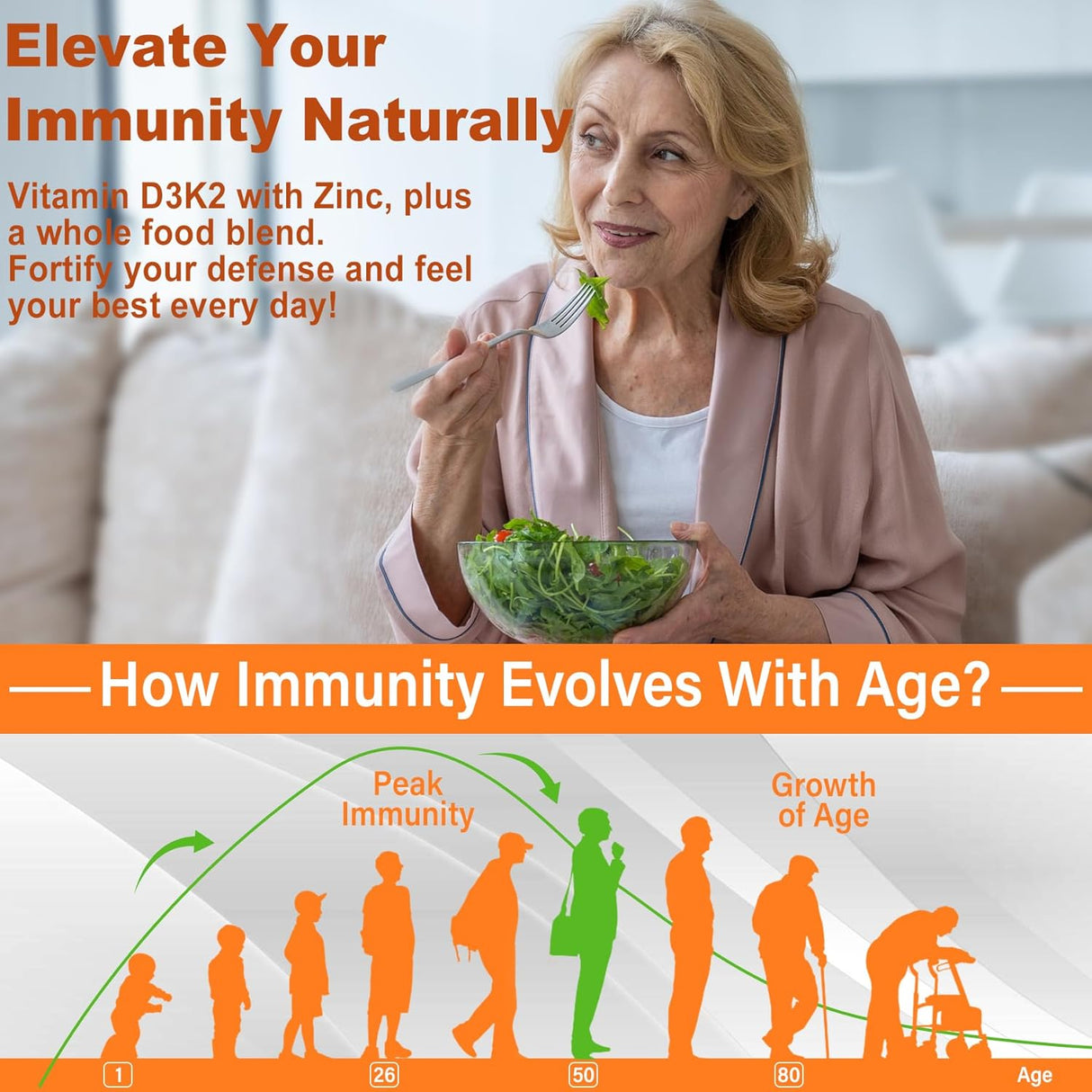 Elevate Your Immunity Naturally

Vitamin D3K2 with Zinc, plus a whole food blend. Fortify your defense and feel your best every day!

How Immunity Evolves With Age?

Peak Immunity

Growth of Age

1

26

50

80

Age